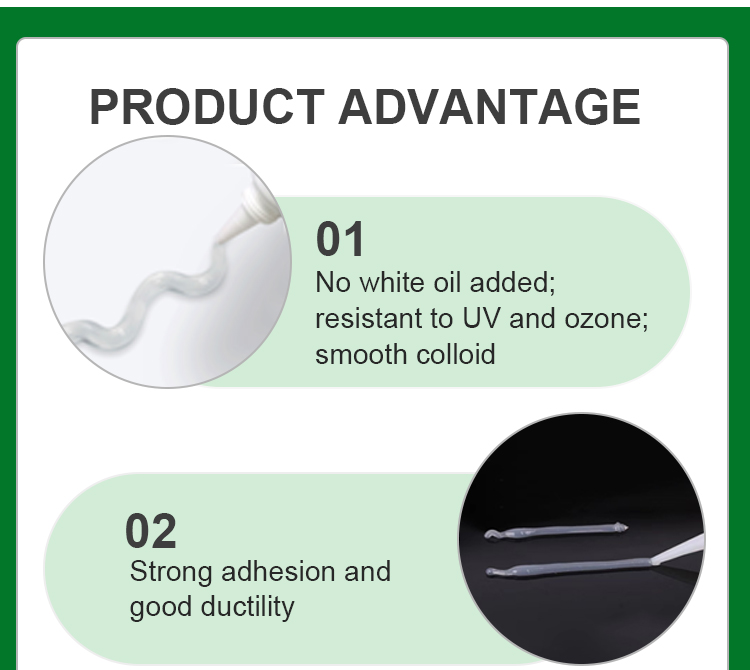 PRODUCT ADVANTAGE

01
No white oil added; resistant to UV and ozone; smooth colloid

02
Strong adhesion and good ductility